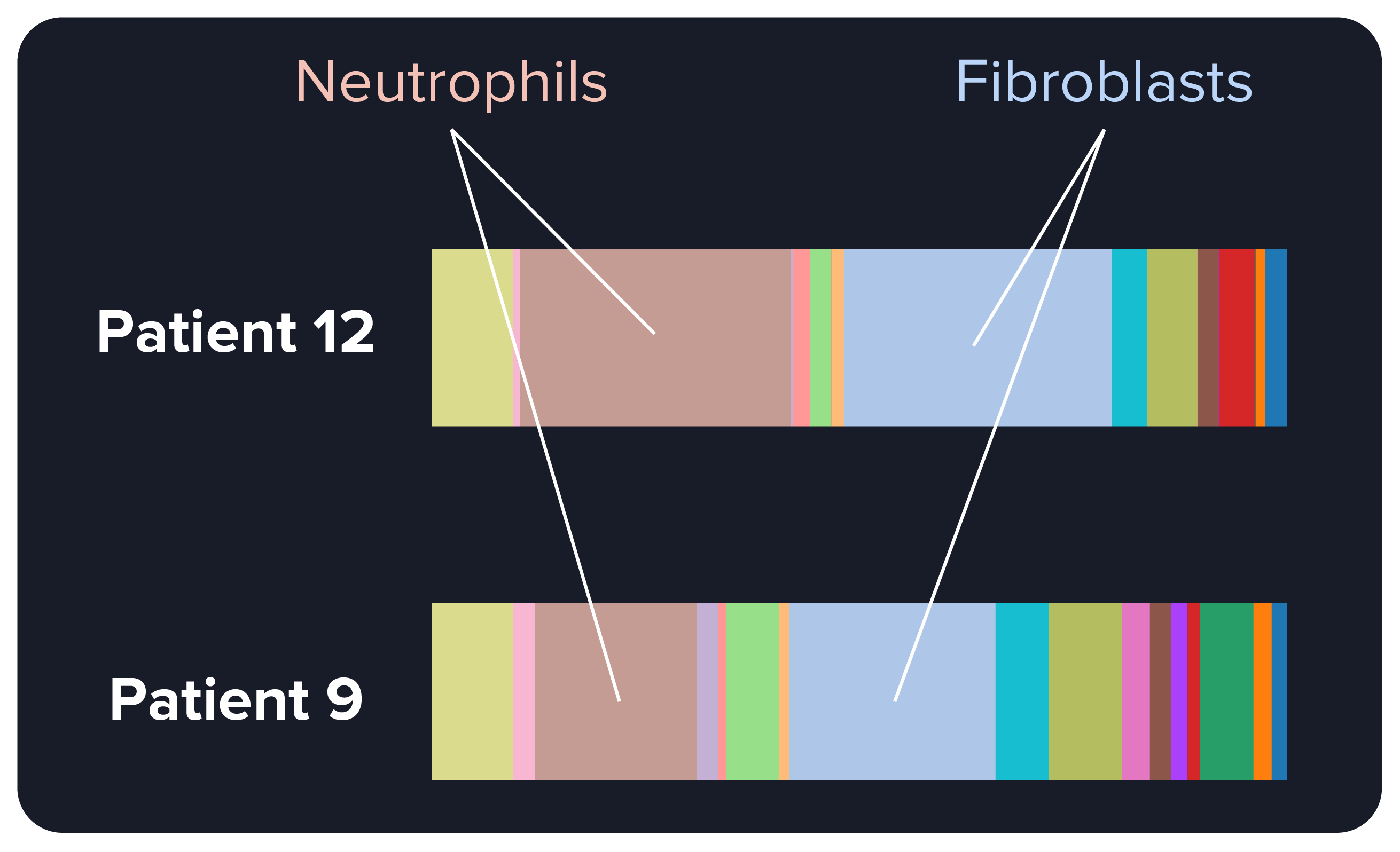 Neutrophils

Fibroblasts

Patient 12

Patient 9